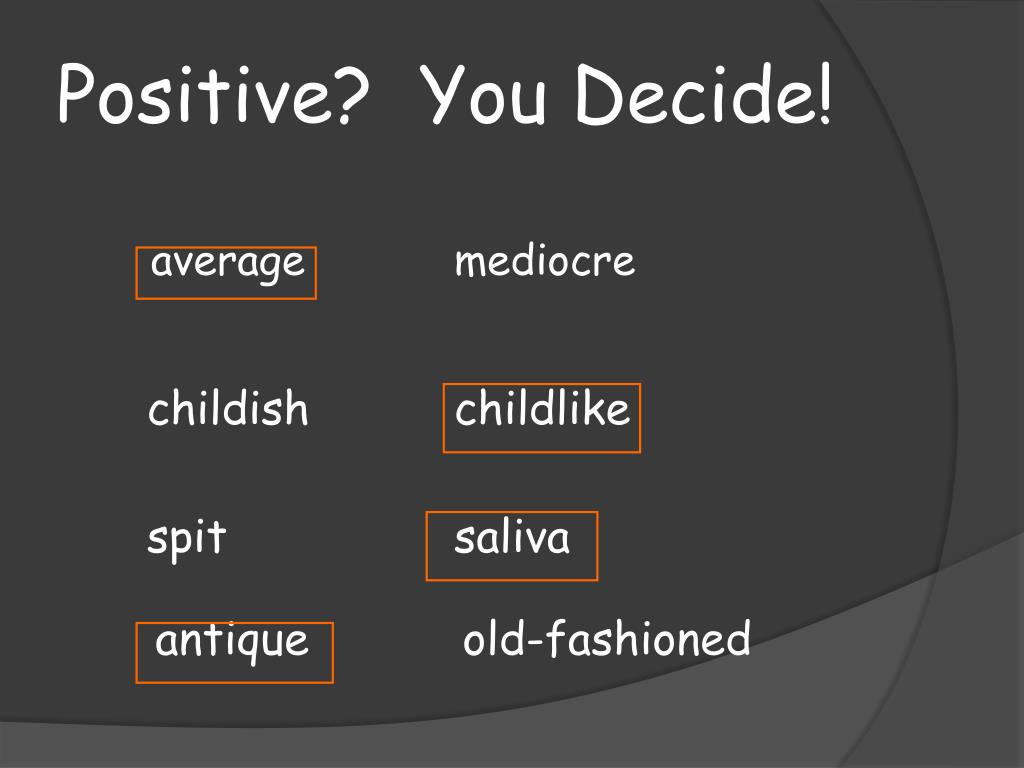 Positive? You Decide!

average mediocre

childish childlike

spit saliva

antique old-fashioned